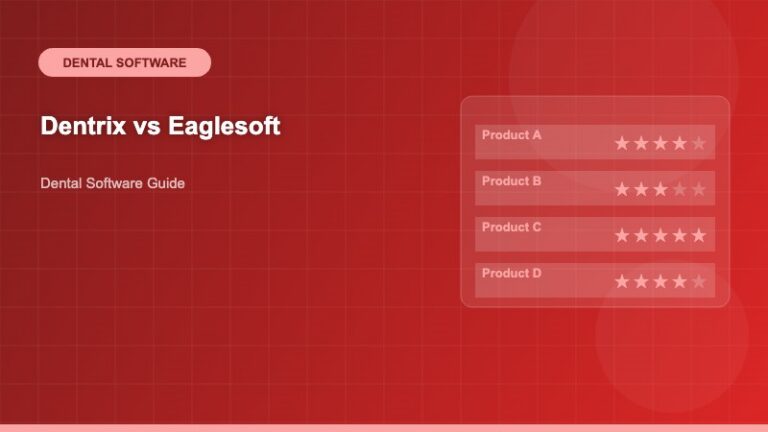 DENTAL SOFTWARE

Dentrix vs Eaglesoft

Dental Software Guide

Product A ★★★★★

Product B ★★★★★

Product C ★★★★★

Product D ★★★★★